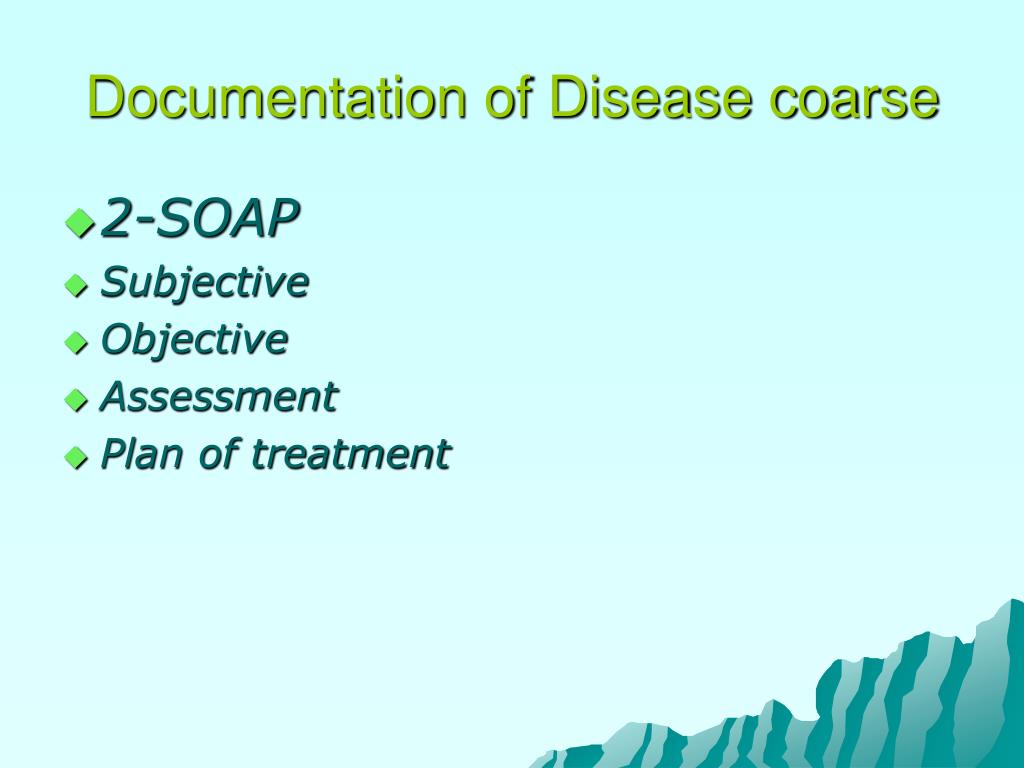 Documentation of Disease coarse

2-SOAP
Subjective
Objective
Assessment
Plan of treatment